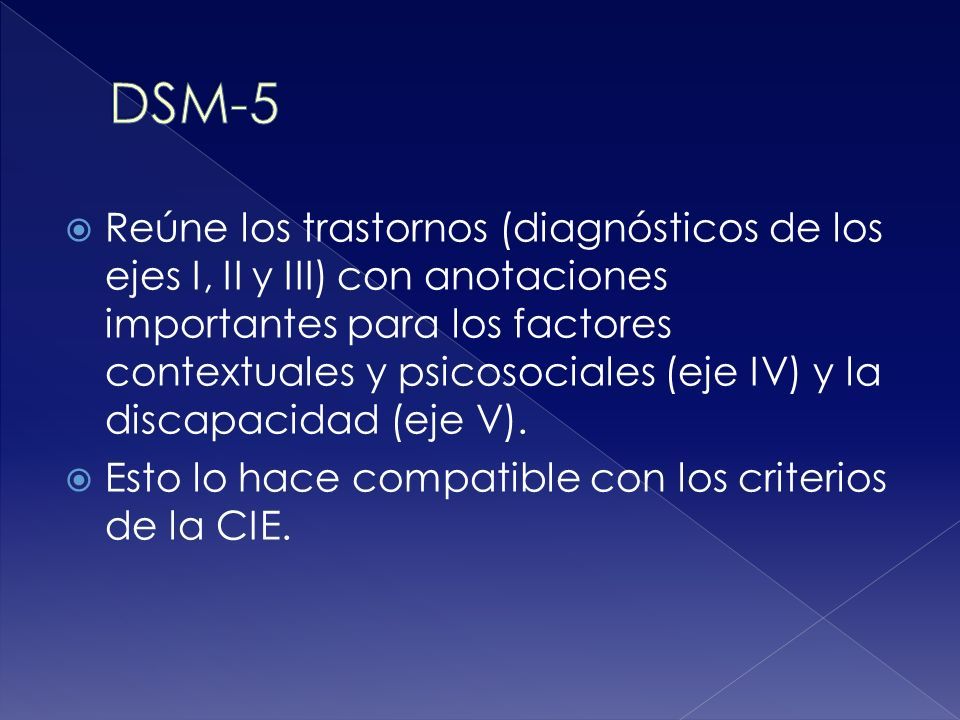 DSM-5

Reúne los trastornos (diagnósticos de los ejes I, II y III) con anotaciones importantes para los factores contextuales y psicosociales (eje IV) y la discapacidad (eje V).

Esto lo hace compatible con los criterios de la CIE.